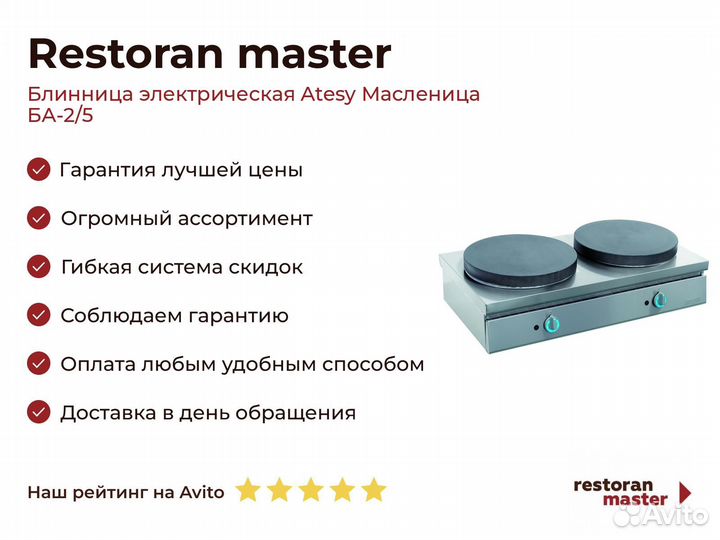 Restoran master

Блинница электрическая Atesy Масленица БА-2/5

Гарантия лучшей цены

Огромный ассортимент

Гибкая система скидок

Соблюдаем гарантию

Оплата любым удобным способом

Доставка в день обращения

Наш рейтинг на Avito

restoran master

Avito